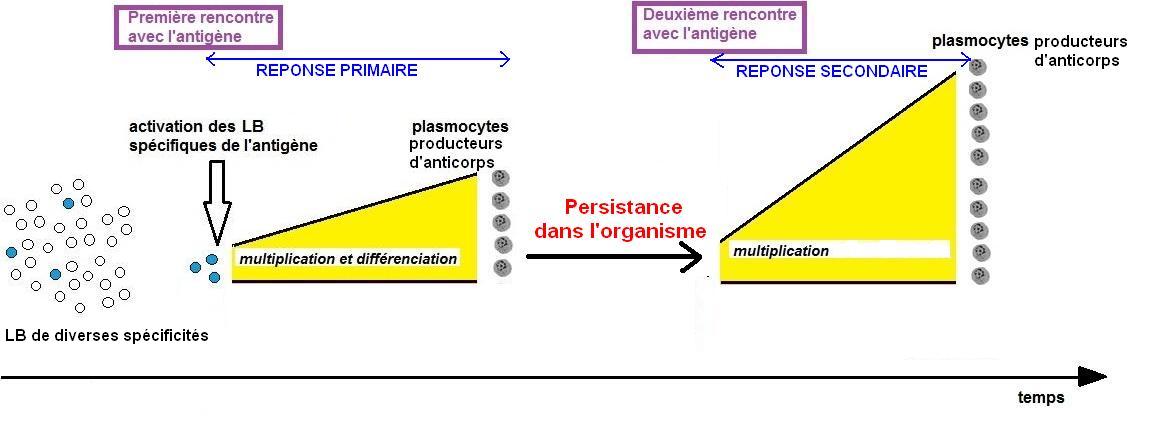 Première rencontre avec l'antigène

REPONSE PRIMAIRE

activation des LB spécifiques de l'antigène

plasmocytes producteurs d'anticorps

multiplication et différenciation

LB de diverses spécificités

Persistance dans l'organisme

Deuxième rencontre avec l'antigène

REPONSE SECONDAIRE

plasmocytes producteurs d'anticorps

multiplication

temps